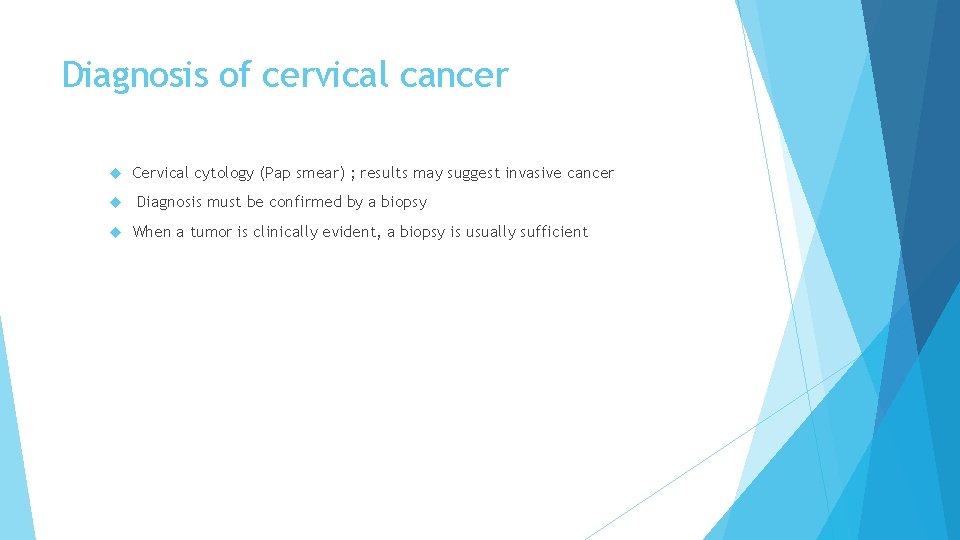 Diagnosis of cervical cancer

Cervical cytology (Pap smear) ; results may suggest invasive cancer

Diagnosis must be confirmed by a biopsy

When a tumor is clinically evident, a biopsy is usually sufficient